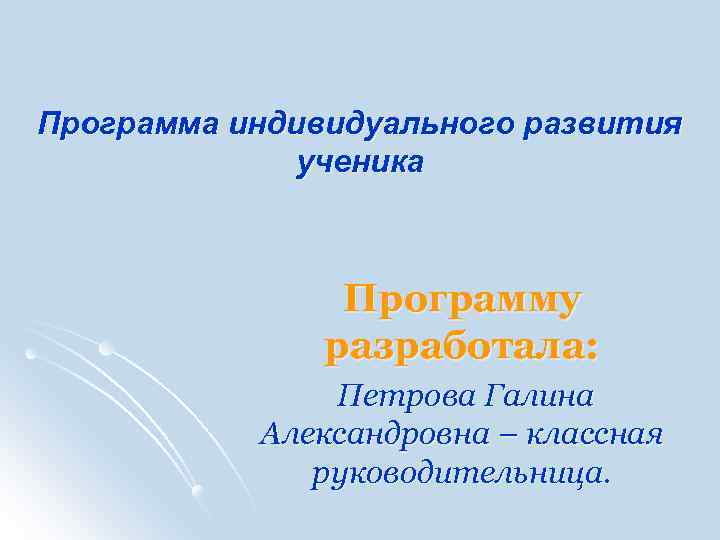 Программа индивидуального развития ученика

Программу разработала:

Петрова Галина Александровна – классная руководительница.